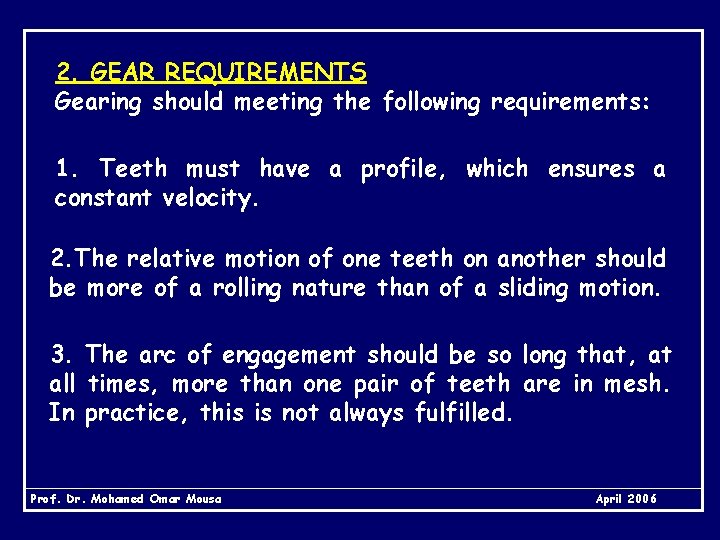 2. GEAR REQUIREMENTS
Gearing should meeting the following requirements:

1. Teeth must have a profile, which ensures a constant velocity.

2.The relative motion of one teeth on another should be more of a rolling nature than of a sliding motion.

3. The arc of engagement should be so long that, at all times, more than one pair of teeth are in mesh. In practice, this is not always fulfilled.

Prof. Dr. Mohamed Omar Mousa

April 2006